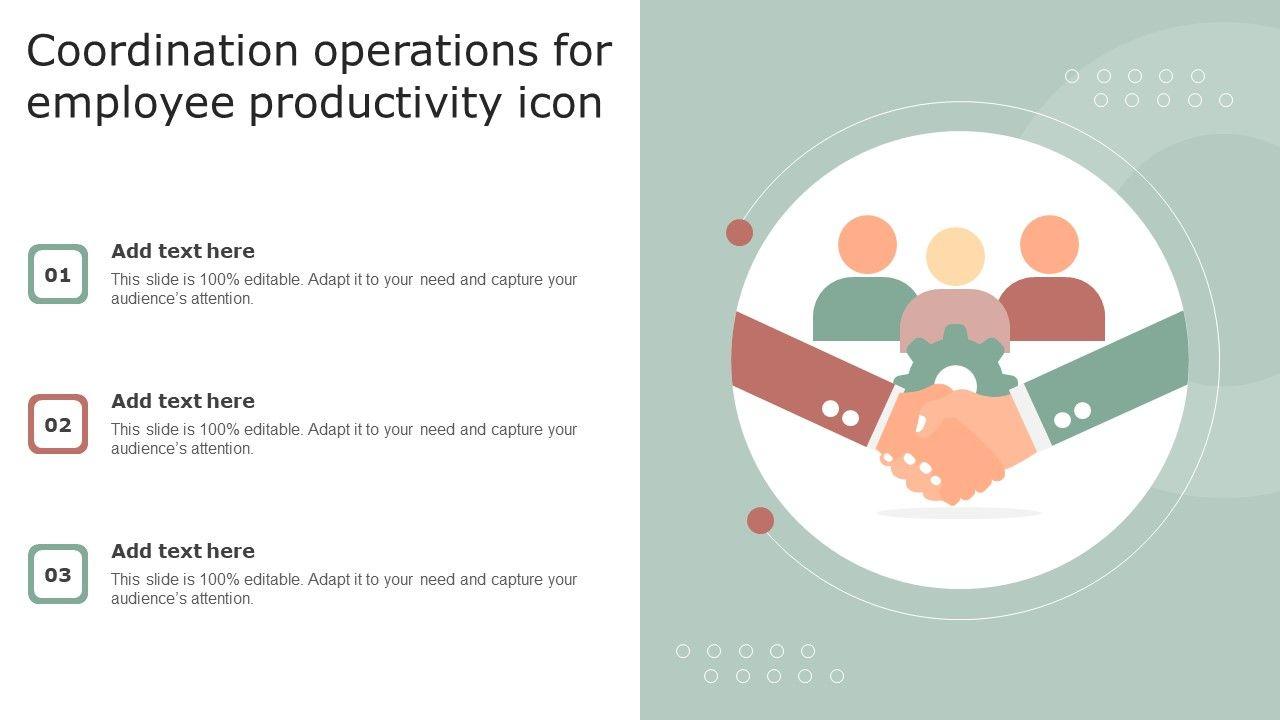 Coordination operations for employee productivity icon

01

Add text here

This slide is 100% editable. Adapt it to your need and capture your audience's attention.

02

Add text here

This slide is 100% editable. Adapt it to your need and capture your audience's attention.

03

Add text here

This slide is 100% editable. Adapt it to your need and capture your audience's attention.